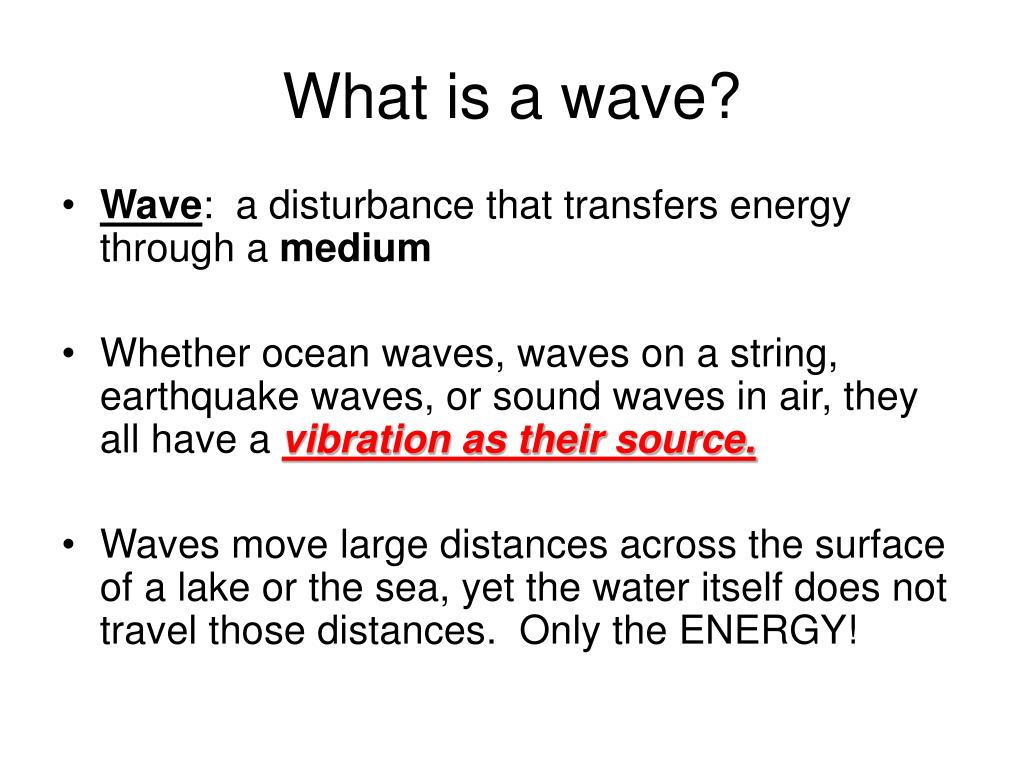 What is a wave?

• Wave: a disturbance that transfers energy through a medium

• Whether ocean waves, waves on a string, earthquake waves, or sound waves in air, they all have a vibration as their source.

• Waves move large distances across the surface of a lake or the sea, yet the water itself does not travel those distances. Only the ENERGY!